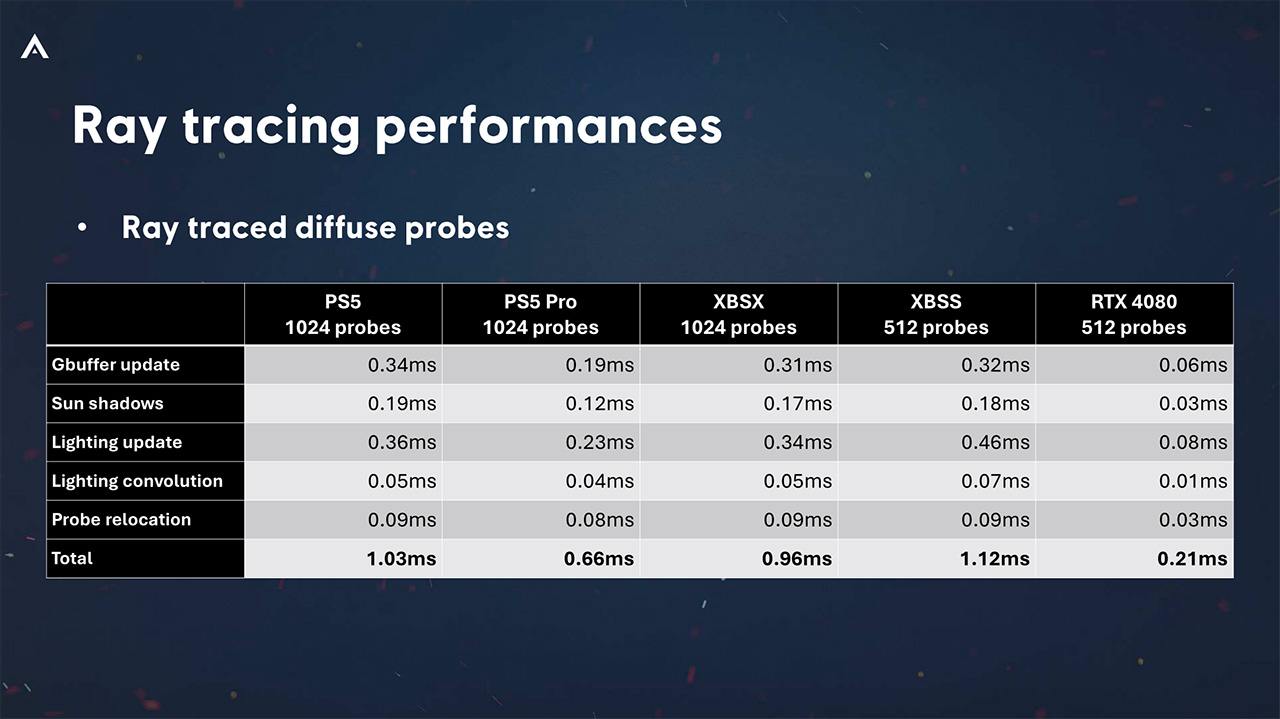 Ray tracing performances

• Ray traced diffuse probes

| | PS5 1024 probes | PS5 Pro 1024 probes | XBSX 1024 probes | XBSS 512 probes | RTX 4080 512 probes |
|---|---|---|---|---|---|
| Gbuffer update | 0.34ms | 0.19ms | 0.31ms | 0.32ms | 0.06ms |
| Sun shadows | 0.19ms | 0.12ms | 0.17ms | 0.18ms | 0.03ms |
| Lighting update | 0.36ms | 0.23ms | 0.34ms | 0.46ms | 0.08ms |
| Lighting convolution | 0.05ms | 0.04ms | 0.05ms | 0.07ms | 0.01ms |
| Probe relocation | 0.09ms | 0.08ms | 0.09ms | 0.09ms | 0.03ms |
| Total | 1.03ms | 0.66ms | 0.96ms | 1.12ms | 0.21ms |